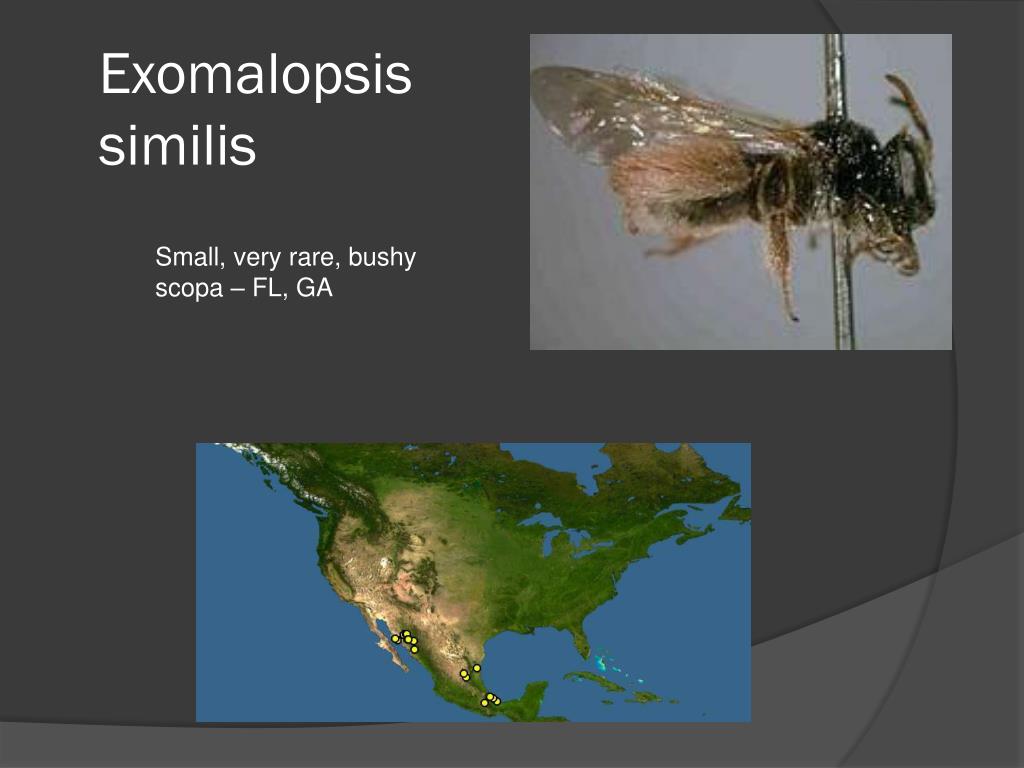 Exomalopsis similis

Small, very rare, bushy scopa – FL, GA